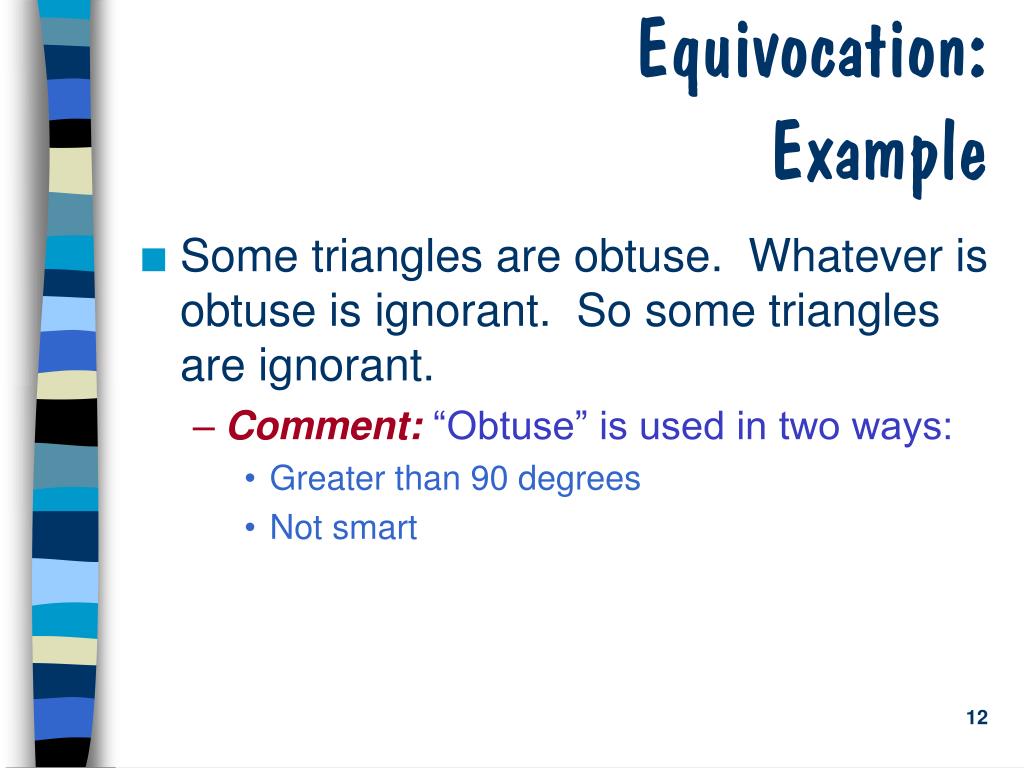 Equivocation: Example

■ Some triangles are obtuse. Whatever is obtuse is ignorant. So some triangles are ignorant.

– Comment: “Obtuse” is used in two ways:

• Greater than 90 degrees

• Not smart

12